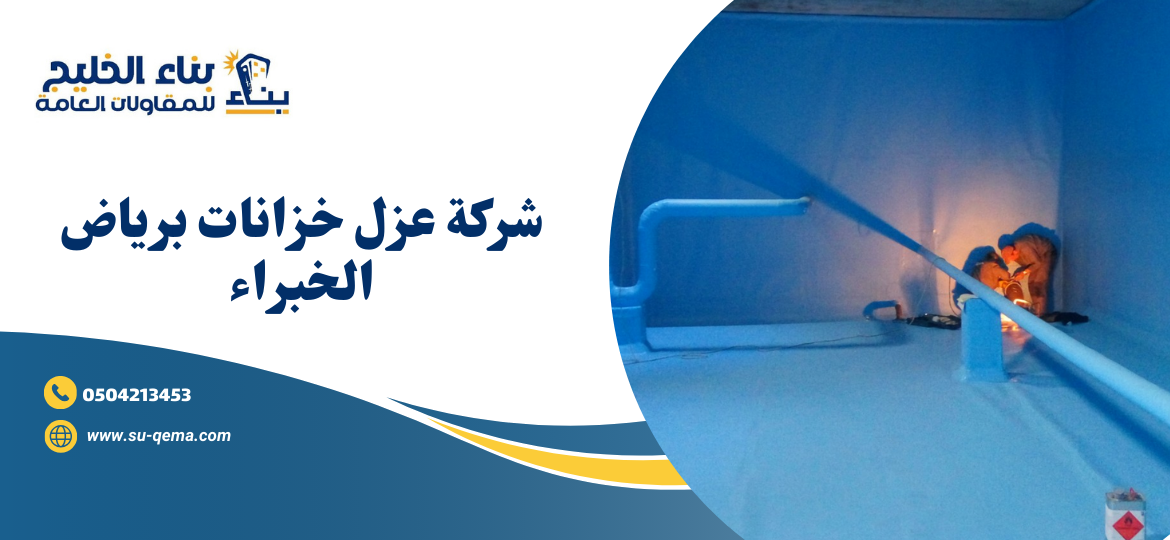 بناء الخليج
للمقاولات العامة
بناء

شركة عزل خزانات برياض الخبراء

0504213453
www.su-qema.com